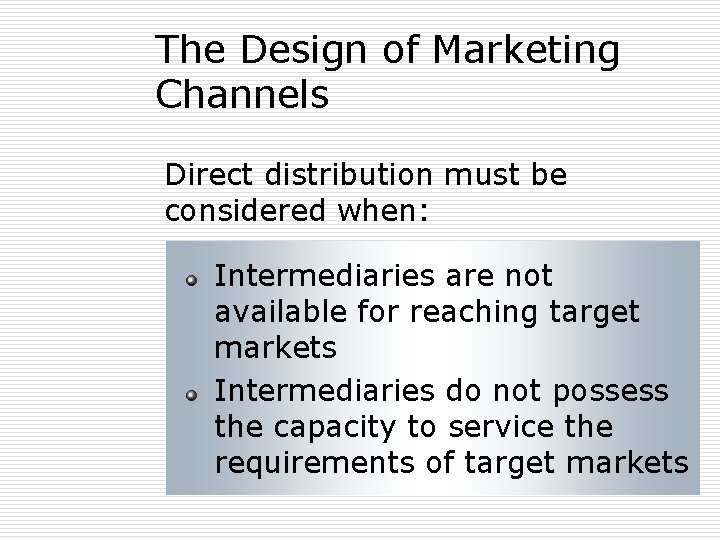 The Design of Marketing Channels

Direct distribution must be considered when:

- Intermediaries are not available for reaching target markets
- Intermediaries do not possess the capacity to service the requirements of target markets